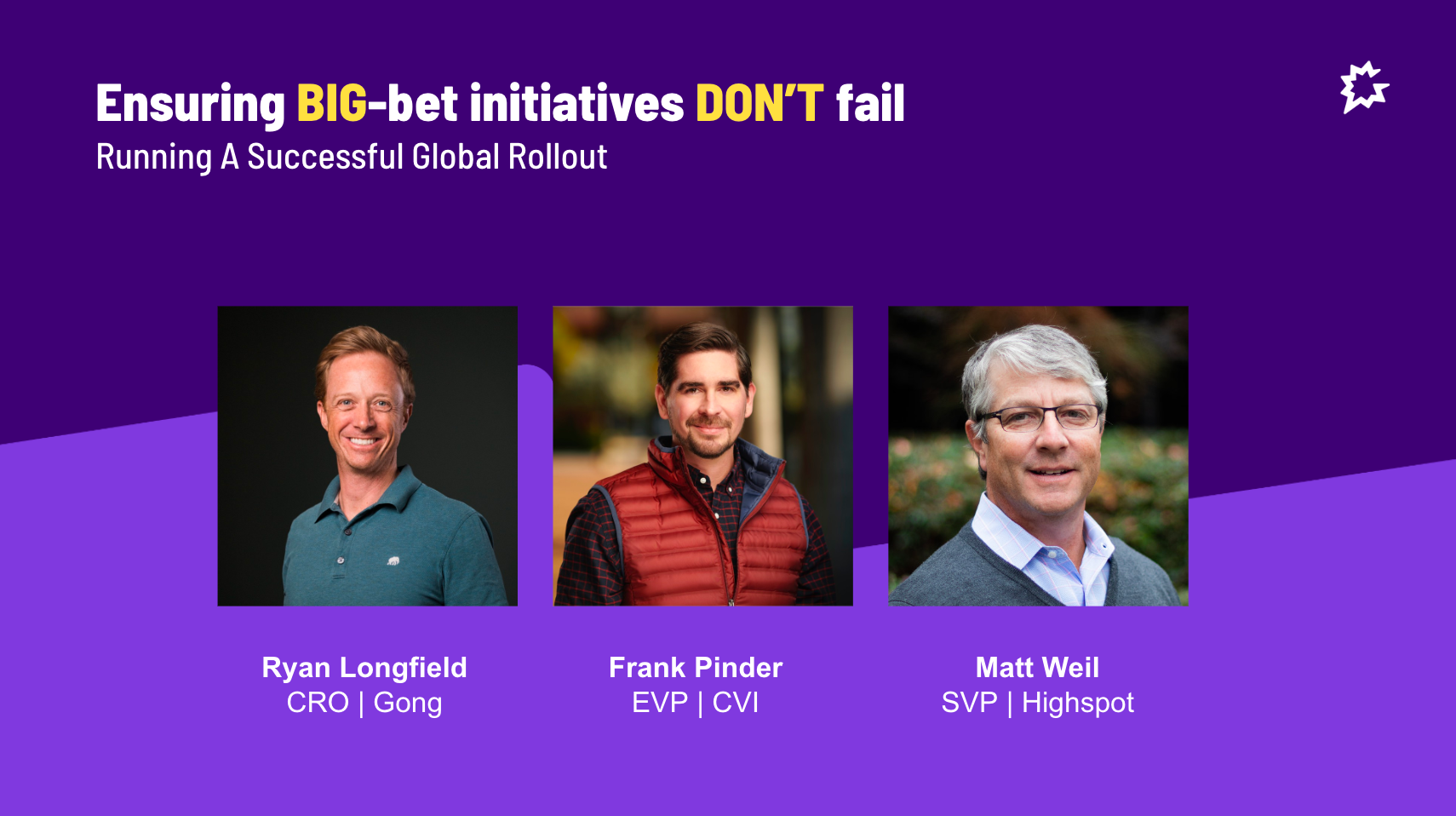 Ensuring BIG-bet initiatives DON'T fail
Running A Successful Global Rollout

Ryan Longfield
CRO | Gong

Frank Pinder
EVP | CVI

Matt Weil
SVP | Highspot